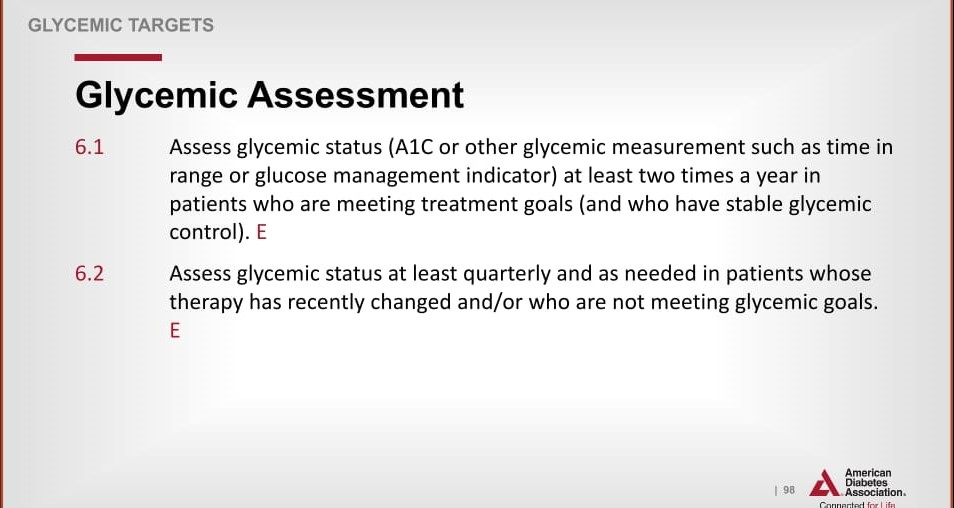 GLYCEMIC TARGETS

Glycemic Assessment

6.1 Assess glycemic status (A1C or other glycemic measurement such as time in range or glucose management indicator) at least two times a year in patients who are meeting treatment goals (and who have stable glycemic control). E

6.2 Assess glycemic status at least quarterly and as needed in patients whose therapy has recently changed and/or who are not meeting glycemic goals. E

| 98

American Diabetes Association.
Connected for Life